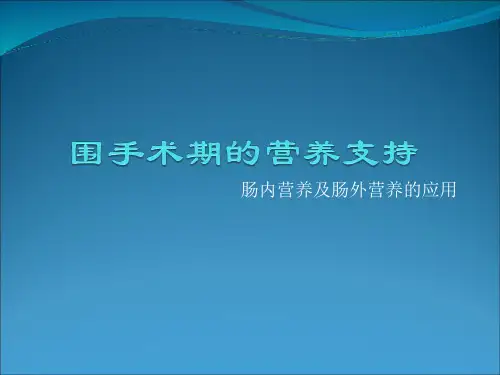 围手术期的营养支持

肠内营养及肠外营养的应用